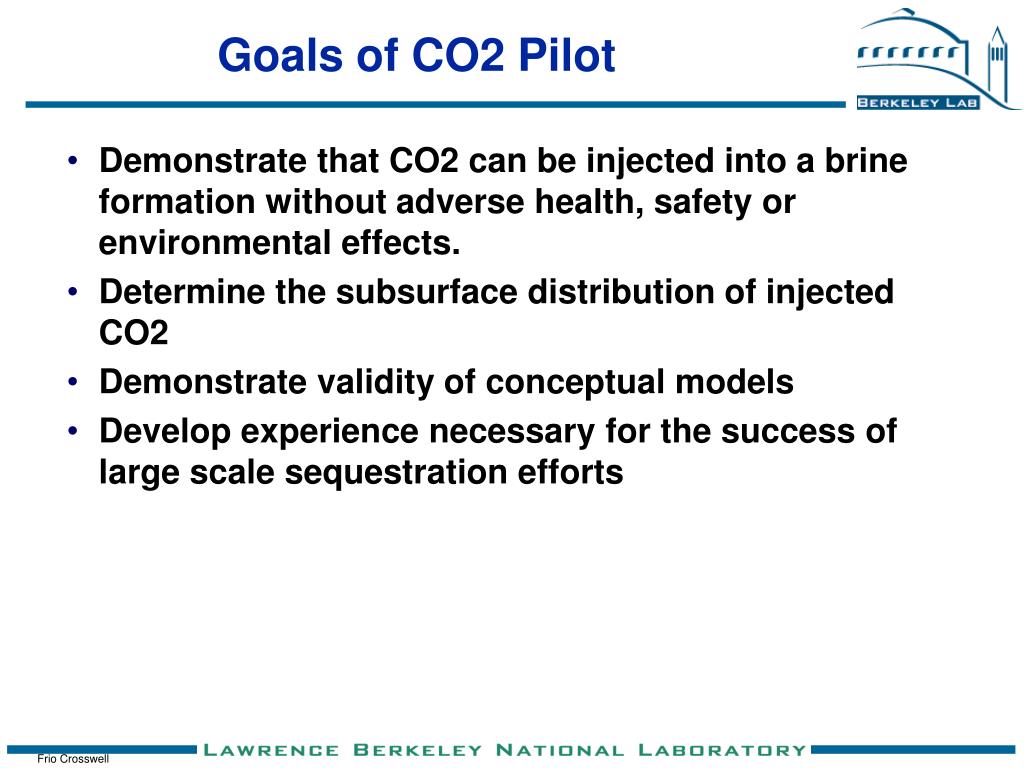 Goals of CO2 Pilot

BERKELEY LAB

• Demonstrate that CO2 can be injected into a brine formation without adverse health, safety or environmental effects.
• Determine the subsurface distribution of injected CO2
• Demonstrate validity of conceptual models
• Develop experience necessary for the success of large scale sequestration efforts

Frio Crosswell

LAWRENCE BERKELEY NATIONAL LABORATORY